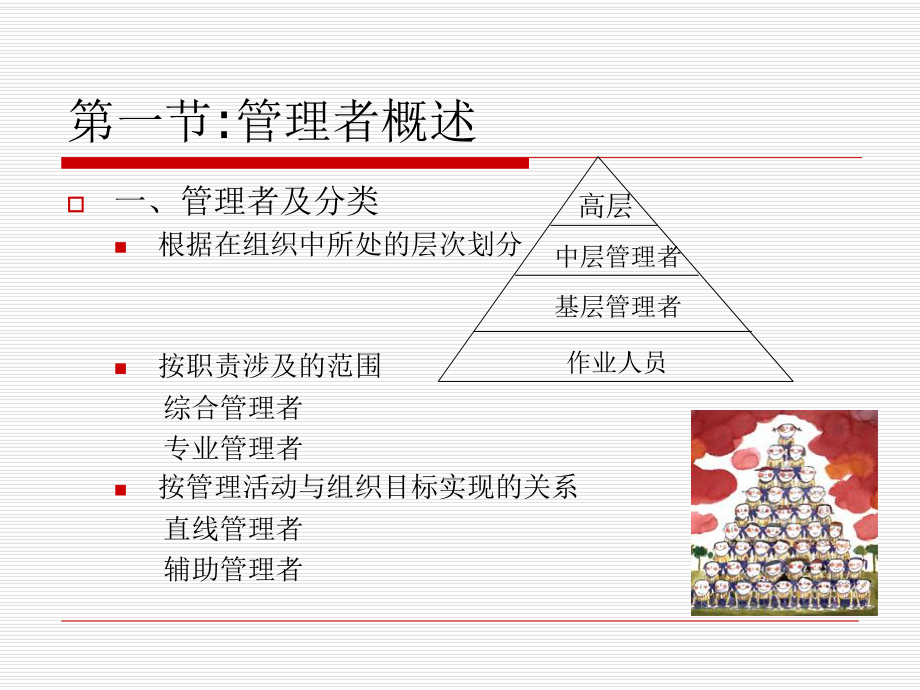 第一节:管理者概述

一、管理者及分类

根据在组织中所处的层次划分

高层

中层管理者

基层管理者

作业人员

按职责涉及的范围

综合管理者

专业管理者

按管理活动与组织目标实现的关系

直线管理者

辅助管理者